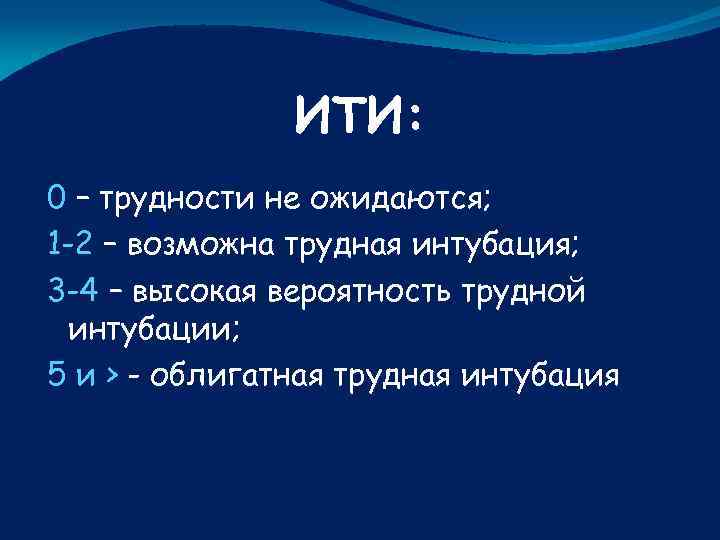 ИТИ:

0 – трудности не ожидаются;

1-2 – возможна трудная интубация;

3-4 – высокая вероятность трудной интубации;

5 и > - облигатная трудная интубация